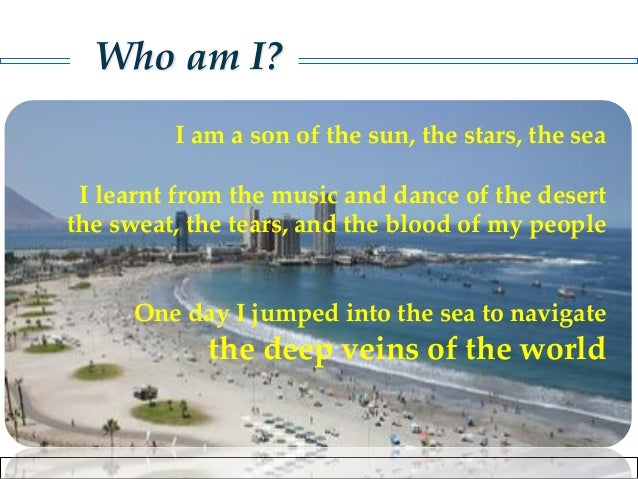 Who am I?

I am a son of the sun, the stars, the sea

I learnt from the music and dance of the desert the sweat, the tears, and the blood of my people

One day I jumped into the sea to navigate the deep veins of the world